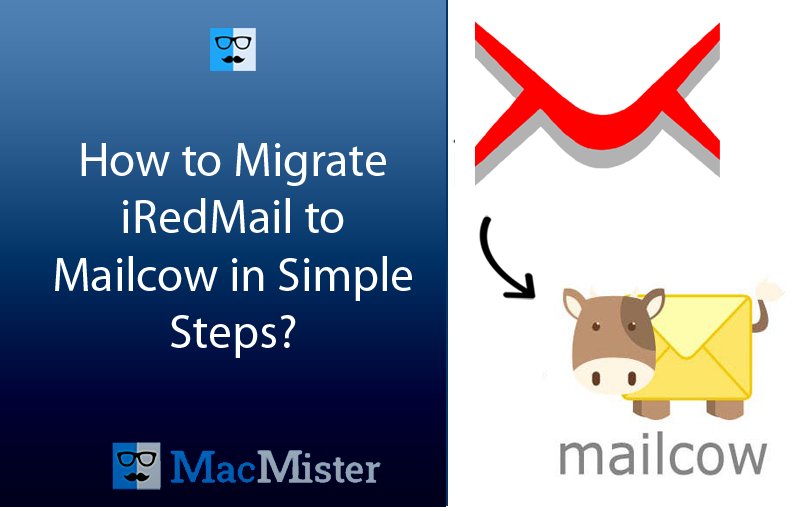 How to Migrate iRedMail to Mailcow in Simple Steps?

MacMister

mailcow